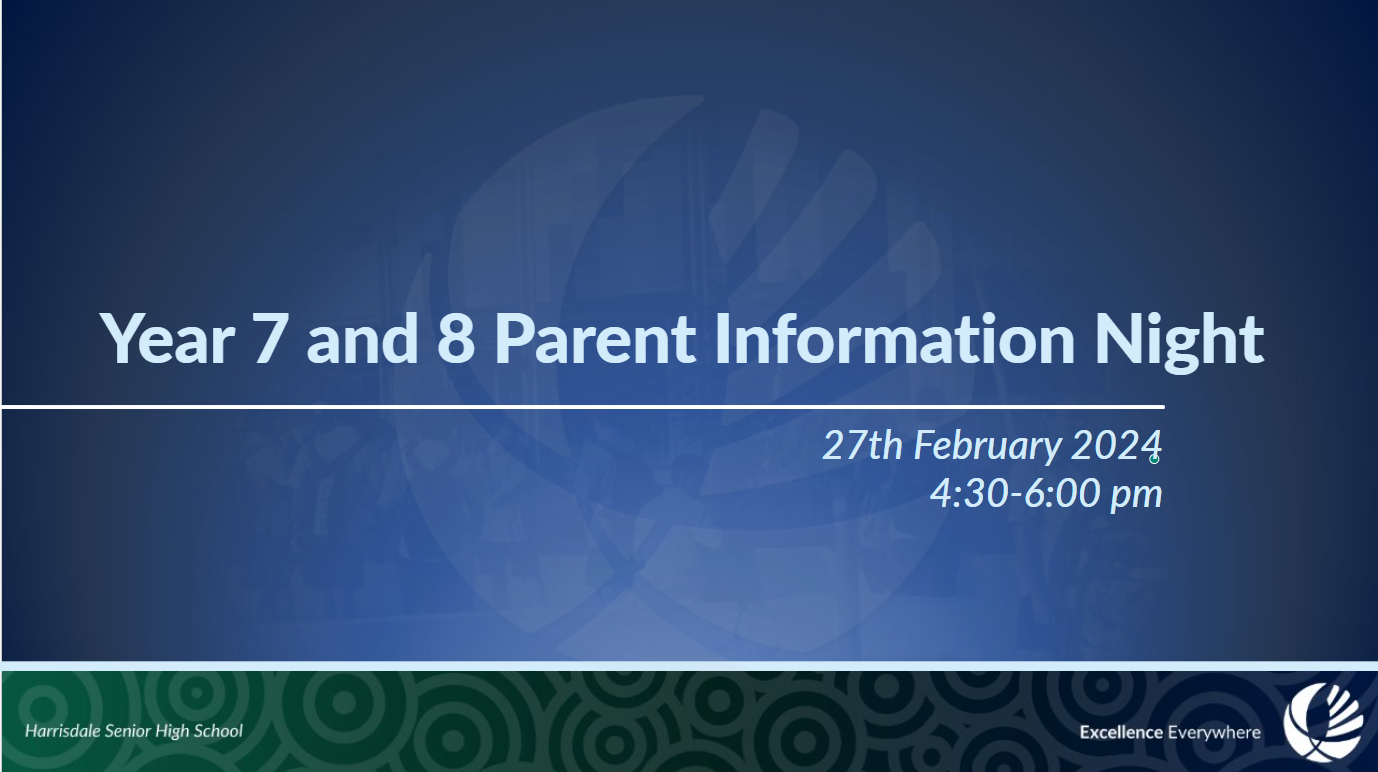 Year 7 and 8 Parent Information Night

27th February 2024
4:30-6:00 pm

Harrisdale Senior High School

Excellence Everywhere